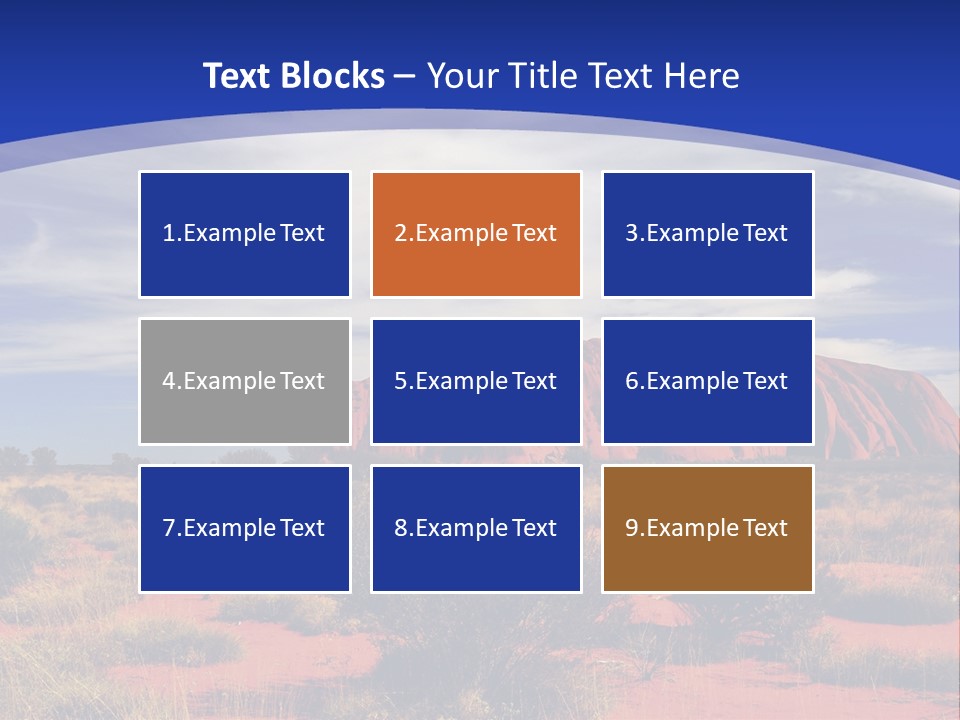 Text Blocks – Your Title Text Here

1.Example Text

2.Example Text

3.Example Text

4.Example Text

5.Example Text

6.Example Text

7.Example Text

8.Example Text

9.Example Text